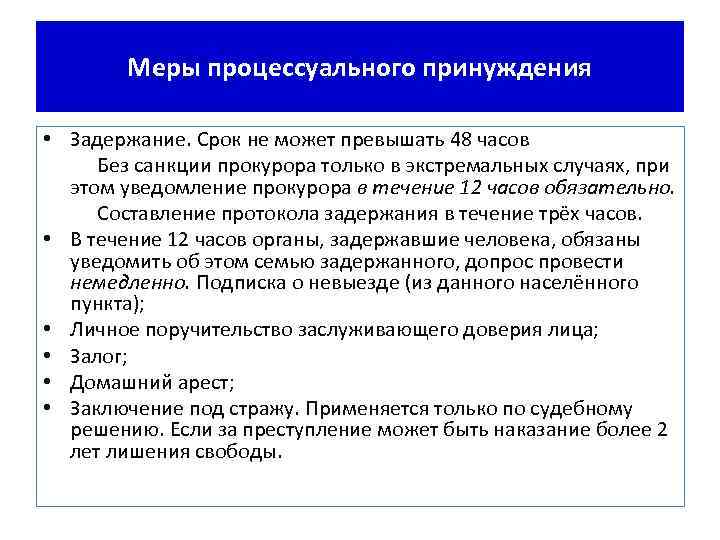 Меры процессуального принуждения

• Задержание. Срок не может превышать 48 часов

Без санкции прокурора только в экстремальных случаях, при этом уведомление прокурора в течение 12 часов обязательно.

Составление протокола задержания в течение трёх часов.

• В течение 12 часов органы, задержавшие человека, обязаны уведомить об этом семью задержанного, допрос провести немедленно. Подписка о невыезде (из данного населённого пункта);
• Личное поручительство заслуживающего доверия лица;
• Залог;
• Домашний арест;
• Заключение под стражу. Применяется только по судебному решению. Если за преступление может быть наказание более 2 лет лишения свободы.